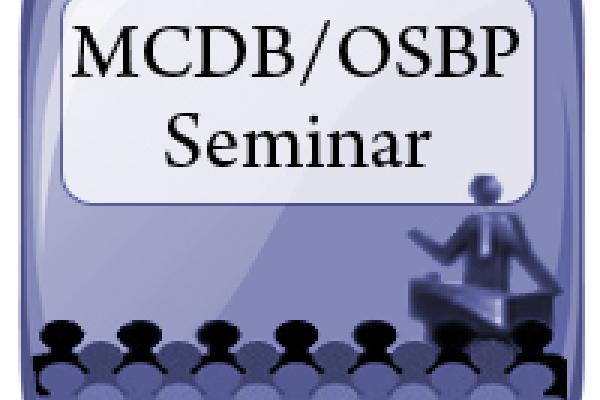 MCDB/OSBP
Seminar